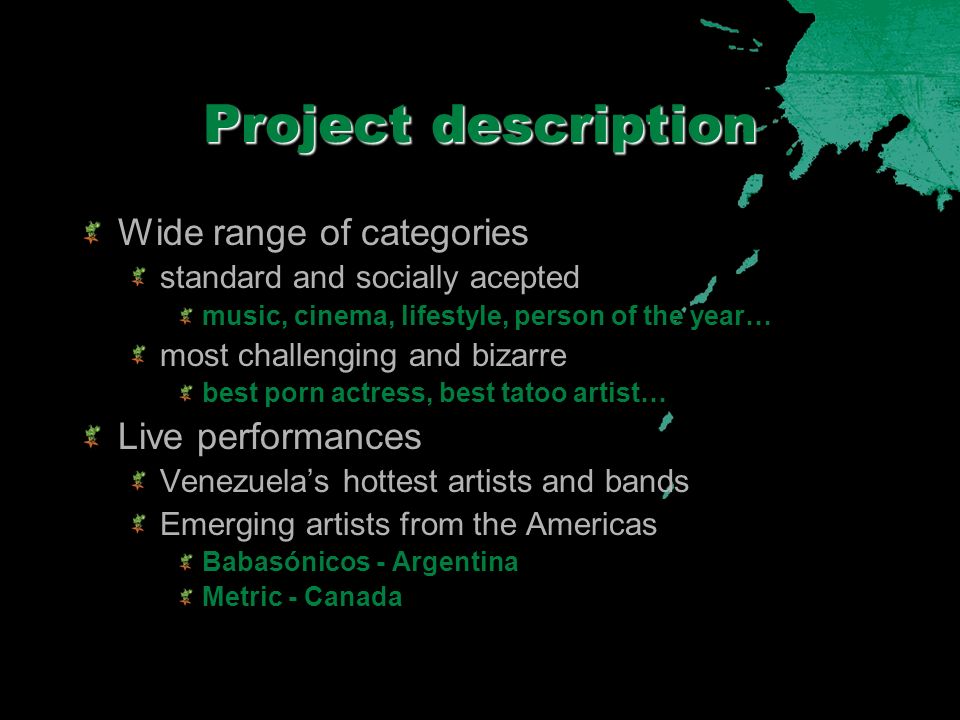 Project description

Wide range of categories

standard and socially acepted

music, cinema, lifestyle, person of the year…

most challenging and bizarre

best porn actress, best tatoo artist…

Live performances

Venezuela’s hottest artists and bands

Emerging artists from the Americas

Babasónicos - Argentina

Metric - Canada